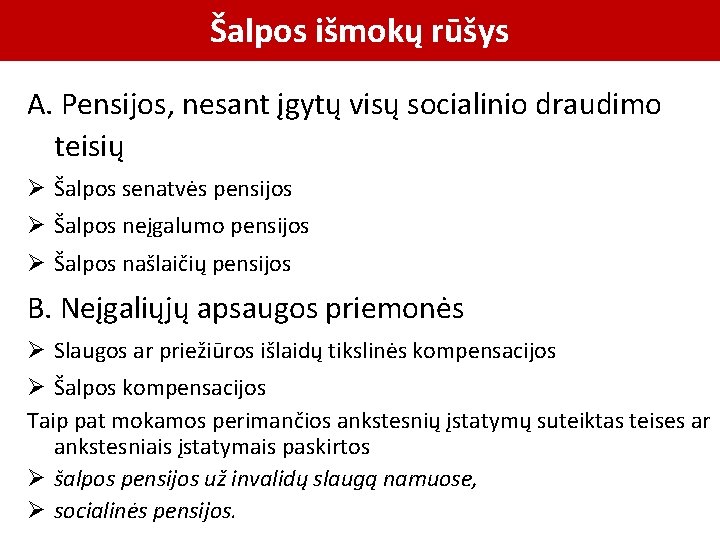 Šalpos išmokų rūšys

A. Pensijos, nesant įgytų visų socialinio draudimo teisių

➢ Šalpos senatvės pensijos

➢ Šalpos neįgalumo pensijos

➢ Šalpos našlaičių pensijos

B. Neįgaliųjų apsaugos priemonės

➢ Slaugos ar priežiūros išlaidų tikslinės kompensacijos

➢ Šalpos kompensacijos

Taip pat mokamos perimančios ankstesnių įstatymų suteiktas teises ar ankstesniais įstatymais paskirtos

➢ šalpos pensijos už invalidų slaugą namuose,

➢ socialinės pensijos.